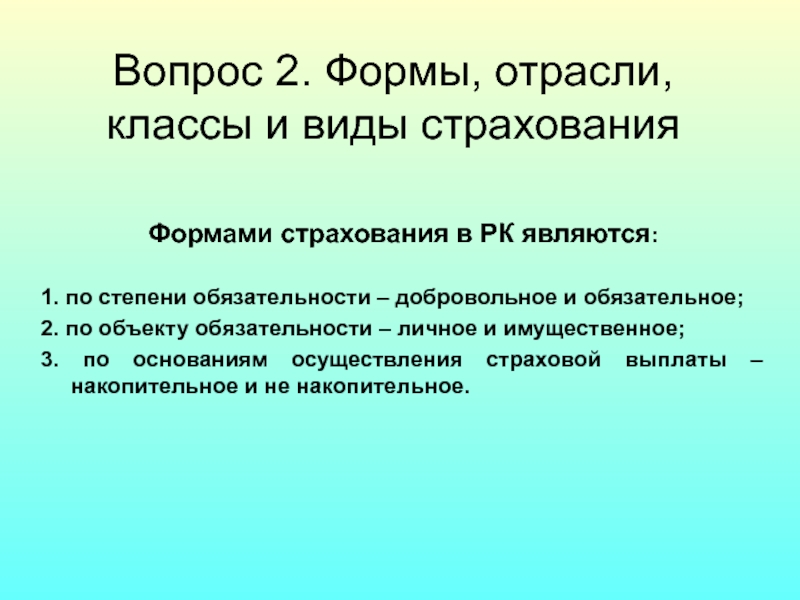 Вопрос 2. Формы, отрасли, классы и виды страхования

Формами страхования в РК являются:

1. по степени обязательности – добровольное и обязательное;

2. по объекту обязательности – личное и имущественное;

3. по основаниям осуществления страховой выплаты – накопительное и не накопительное.